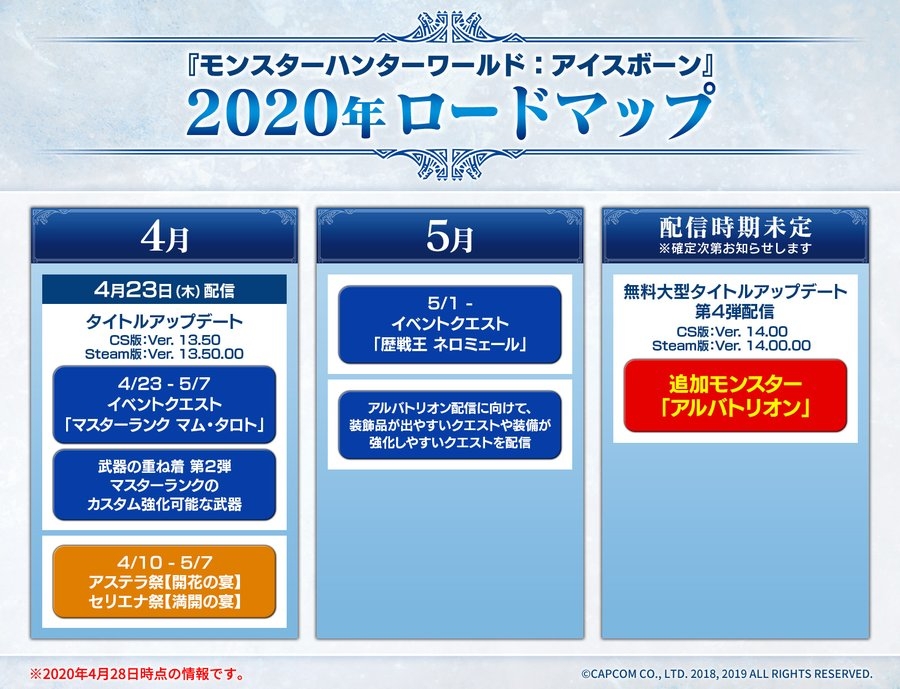 『モンスターハンターワールド：アイスボーン』
2020年ロードマップ

4月

4月23日(木)配信

タイトルアップデート
CS版：Ver. 13.50
Steam版：Ver. 13.50.00

4/23 - 5/7
イベントクエスト
「マスターランク マム・タロト」

武器の重ね着 第2弾
マスターランクの
カスタム強化可能な武器

4/10 - 5/7
アステラ祭【開花の宴】
セリエナ祭【満開の宴】

5月

5/1 -
イベントクエスト
「歴戦王 ネロミェール」

アルバトリオン配信に向けて、
装飾品が出やすいクエストや装備が
強化しやすいクエストを配信

配信時期未定
※確定次第お知らせします

無料大型タイトルアップデート
第4弾配信
CS版：Ver. 14.00
Steam版：Ver. 14.00.00

追加モンスター
「アルバトリオン」

※2020年4月28日時点の情報です。

©CAPCOM CO., LTD. 2018, 2019 ALL RIGHTS RESERVED.